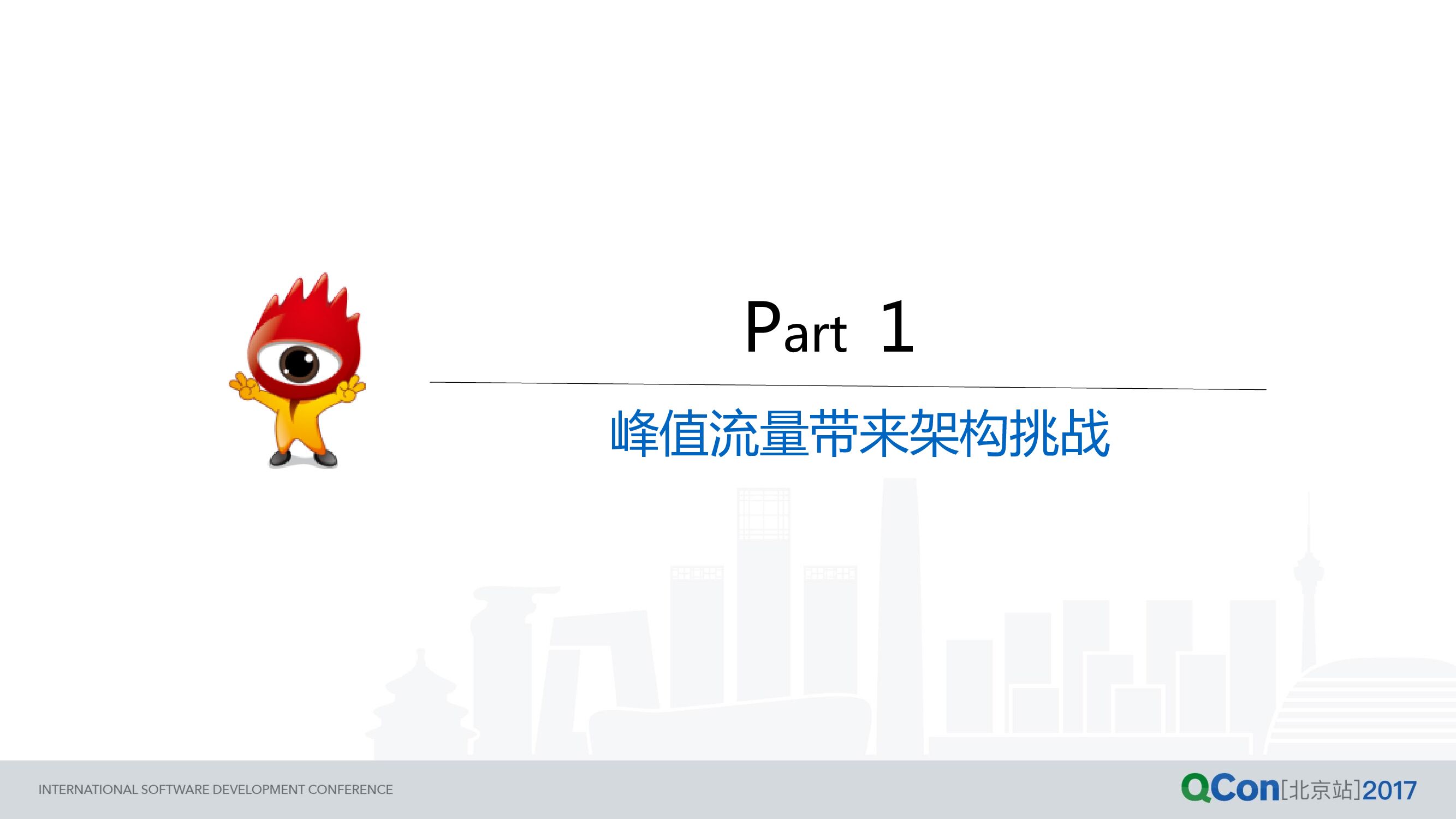 Part 1

峰值流量带来架构挑战

INTERNATIONAL SOFTWARE DEVELOPMENT CONFERENCE

QCon[北京站]2017